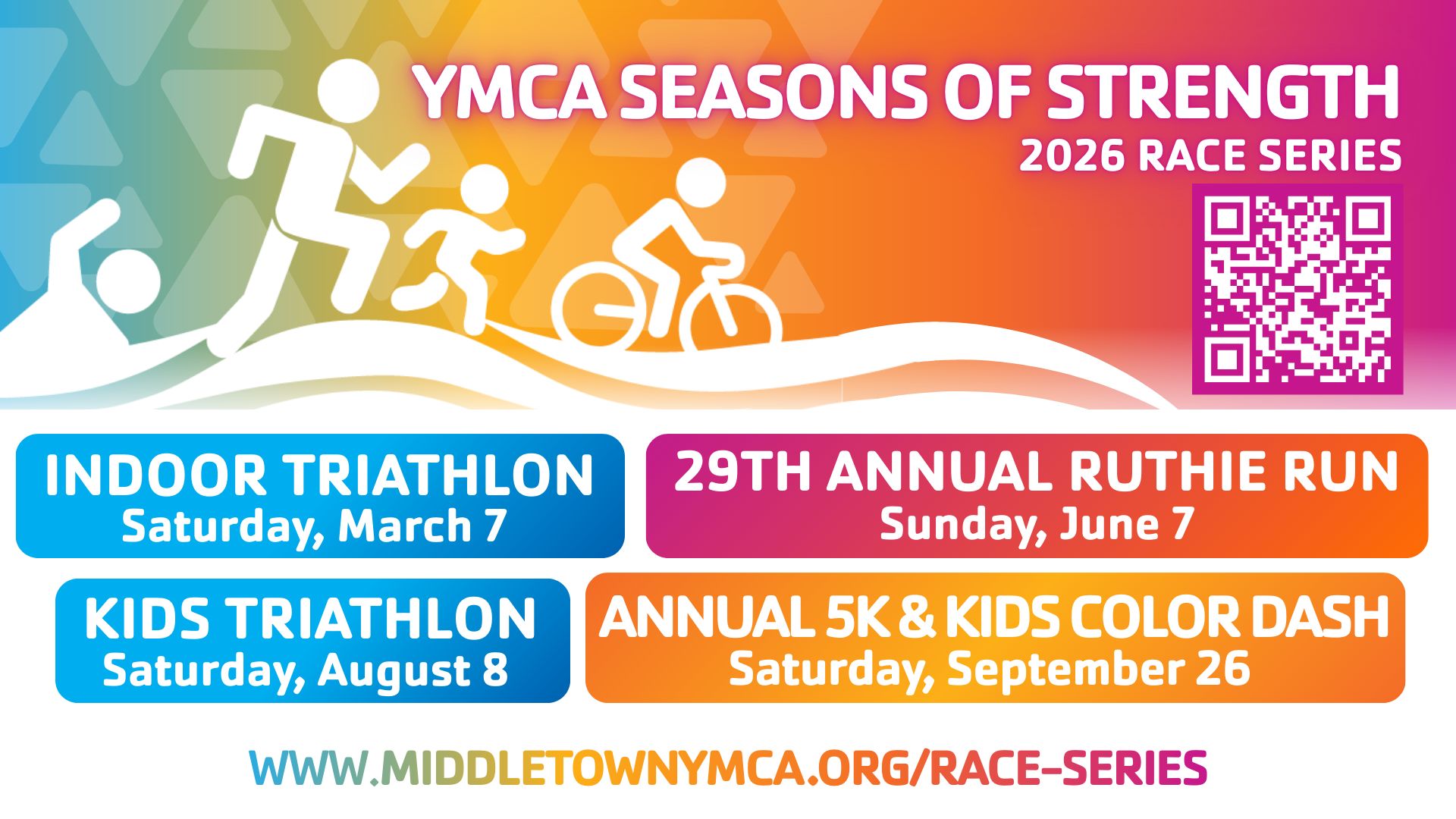 YMCA SEASONS OF STRENGTH
2026 RACE SERIES

INDOOR TRIATHLON
Saturday, March 7

29TH ANNUAL RUTHIE RUN
Sunday, June 7

KIDS TRIATHLON
Saturday, August 8

ANNUAL 5K & KIDS COLOR DASH
Saturday, September 26

WWW.MIDDLETOWNYMCA.ORG/RACE-SERIES